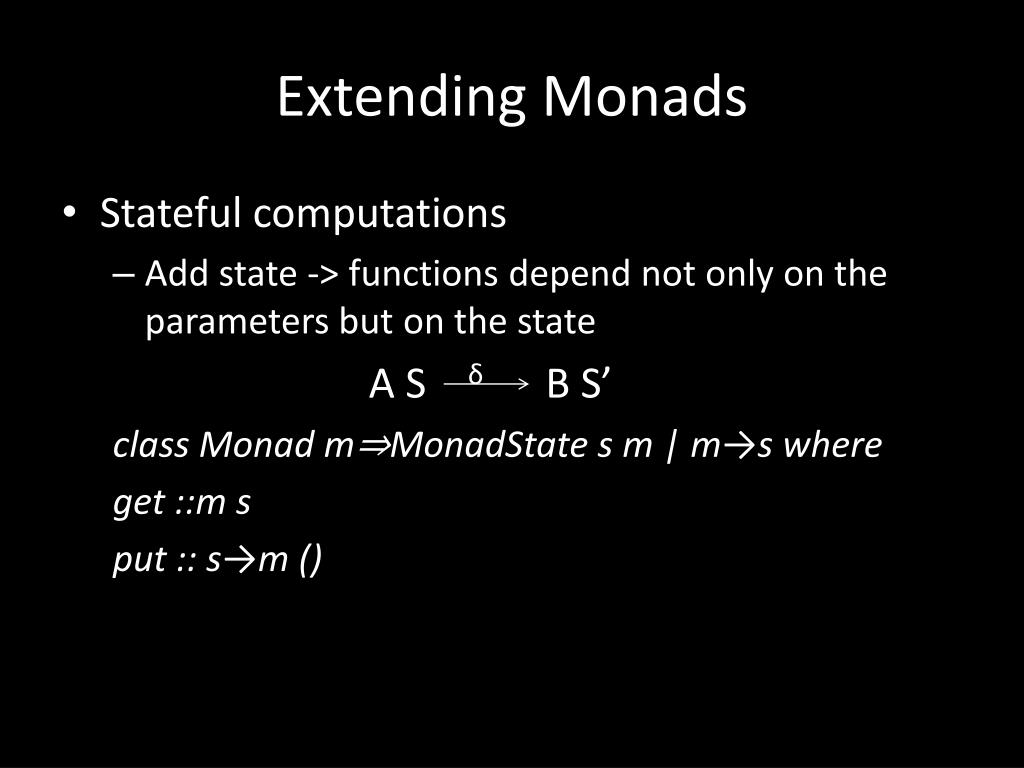 Extending Monads

• Stateful computations
– Add state -> functions depend not only on the parameters but on the state

A S $\xrightarrow{\delta}$ B S’

class Monad m⇒MonadState s m | m→s where

get ::m s

put :: s→m ()